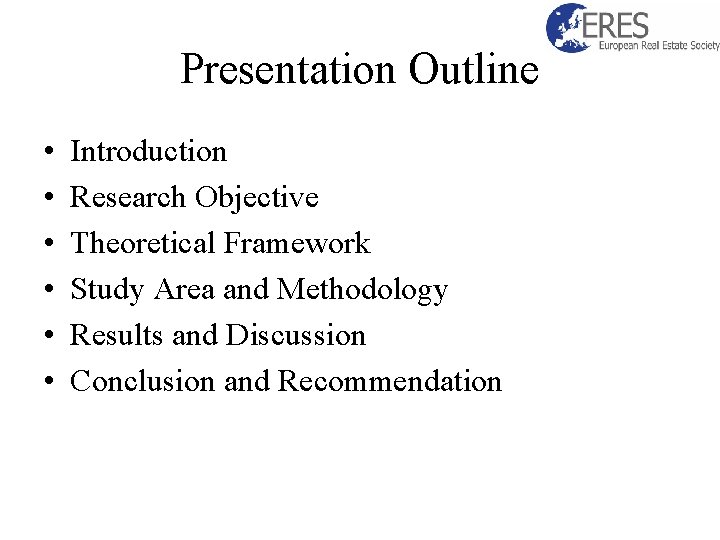 ERES
European Real Estate Society

Presentation Outline

• Introduction
• Research Objective
• Theoretical Framework
• Study Area and Methodology
• Results and Discussion
• Conclusion and Recommendation